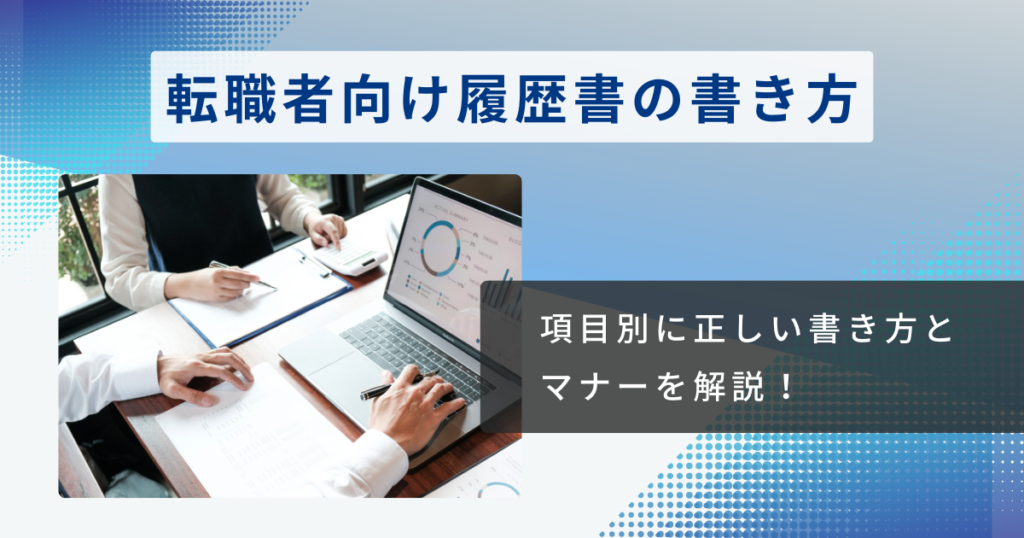 転職者向け履歴書の書き方

項目別に正しい書き方とマナーを解説！